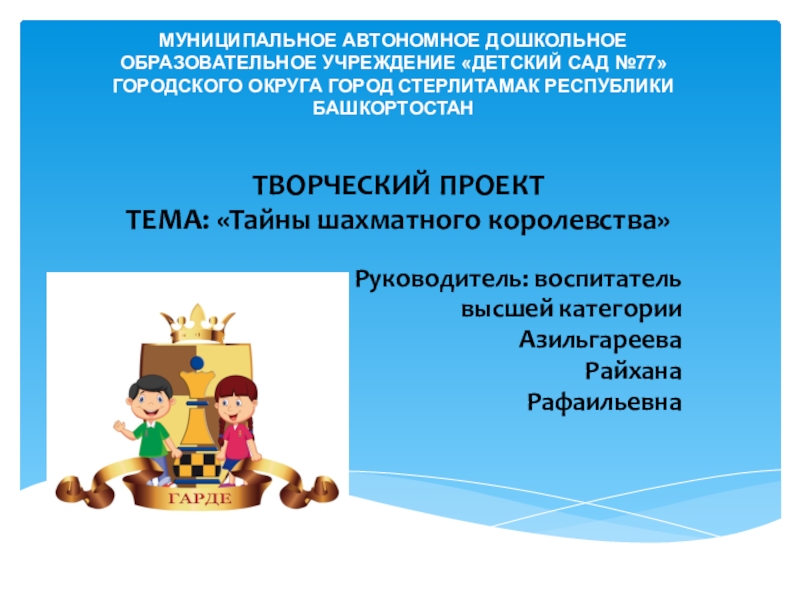 МУНИЦИПАЛЬНОЕ АВТОНОМНОЕ ДОШКОЛЬНОЕ ОБРАЗОВАТЕЛЬНОЕ УЧРЕЖДЕНИЕ «ДЕТСКИЙ САД №77» ГОРОДСКОГО ОКРУГА ГОРОД СТЕРЛИТАМАК РЕСПУБЛИКИ БАШКОРТОСТАН

ТВОРЧЕСКИЙ ПРОЕКТ
ТЕМА: «Тайны шахматного королевства»

Руководитель: воспитатель высшей категории Азильгареева Райхана Рафаильевна

ГАРДЕ